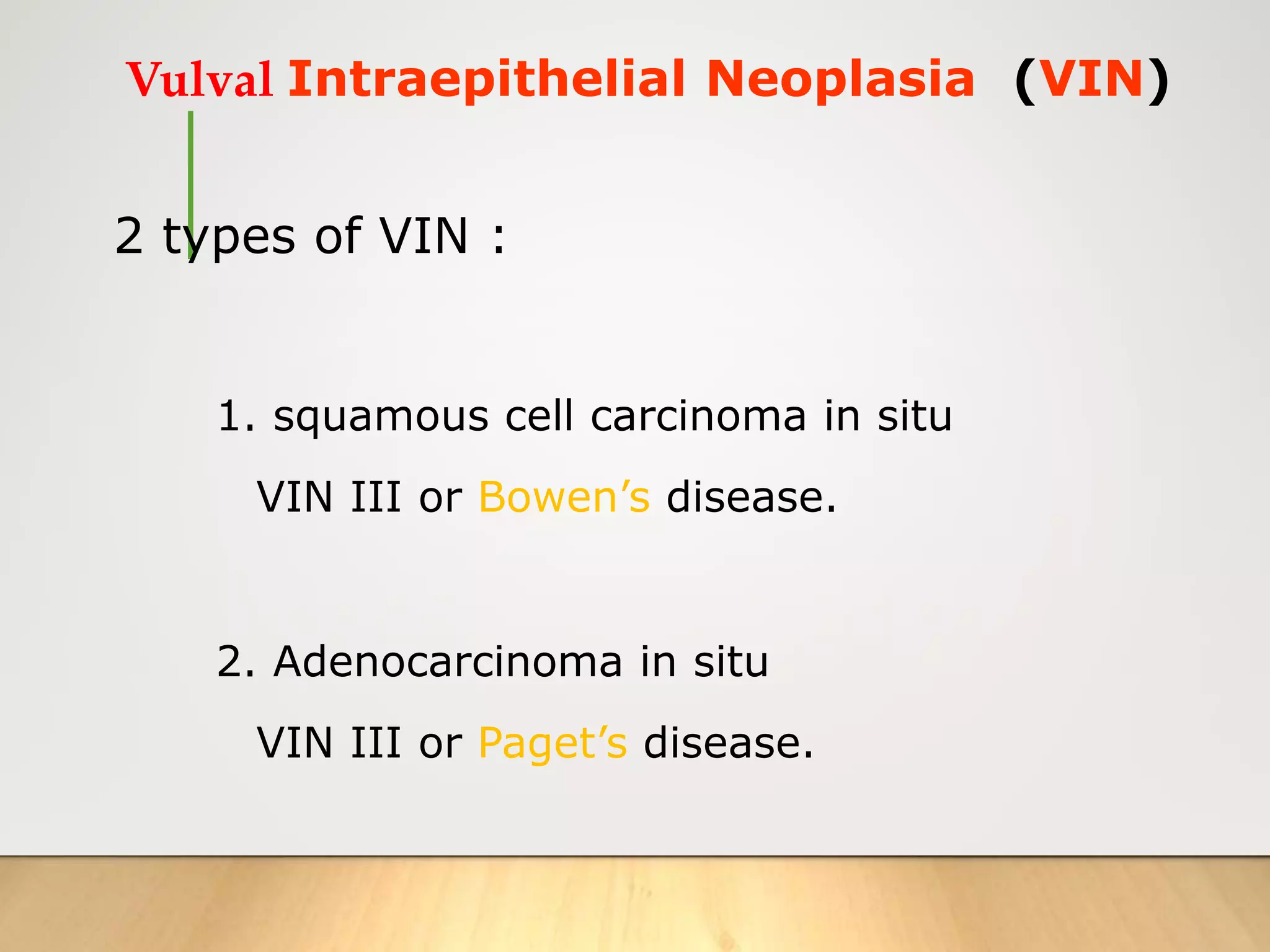 Vulval Intraepithelial Neoplasia (VIN)

2 types of VIN :

1. squamous cell carcinoma in situ

VIN III or Bowen’s disease.

2. Adenocarcinoma in situ

VIN III or Paget’s disease.